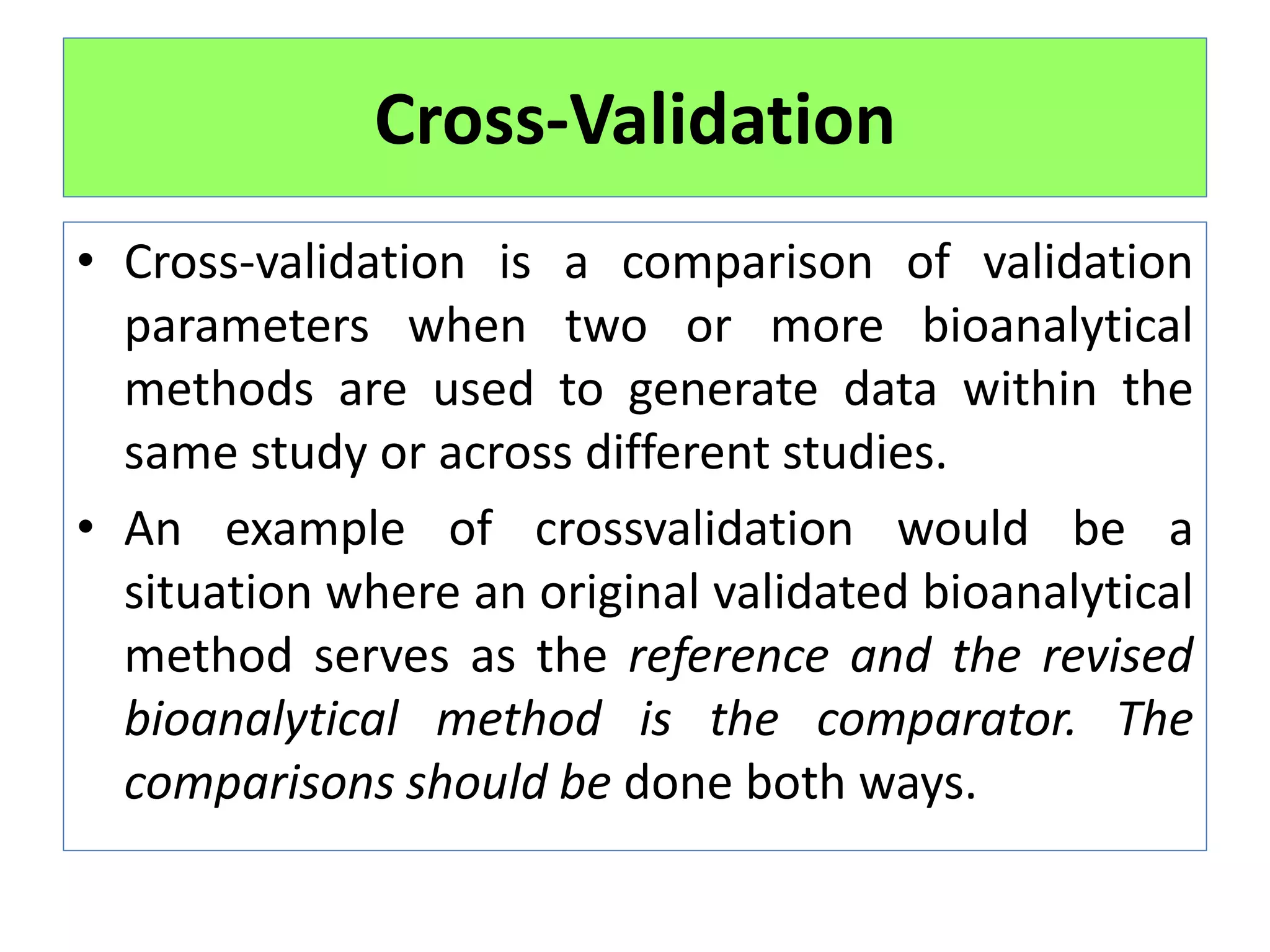 Cross-Validation

• Cross-validation is a comparison of validation parameters when two or more bioanalytical methods are used to generate data within the same study or across different studies.

• An example of crossvalidation would be a situation where an original validated bioanalytical method serves as the reference and the revised bioanalytical method is the comparator. The comparisons should be done both ways.